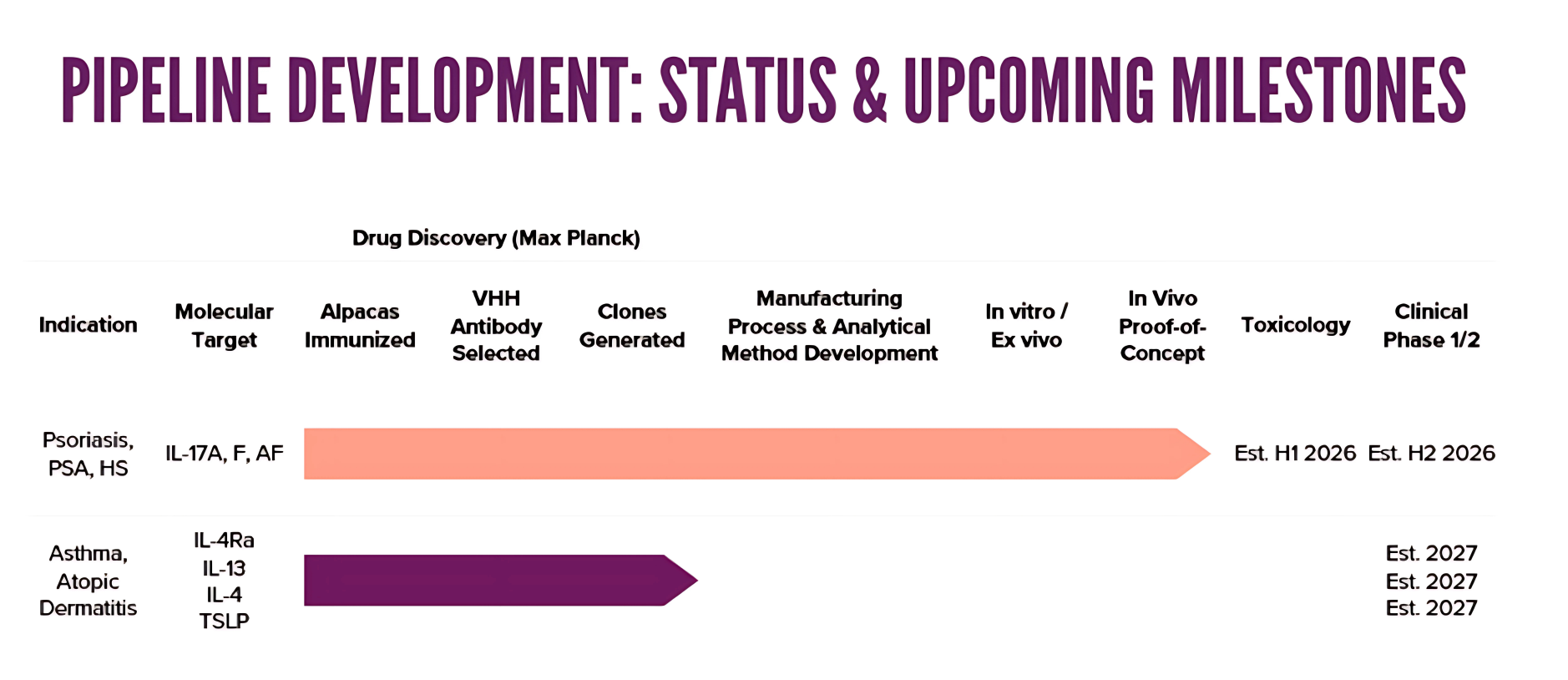 PIPELINE DEVELOPMENT: STATUS & UPCOMING MILESTONES

Drug Discovery (Max Planck)

| Indication | Molecular Target | Alpacas Immunized | VHH Antibody Selected | Clones Generated | Manufacturing Process & Analytical Method Development | In vitro / Ex vivo | In Vivo Proof-of-Concept | Toxicology | Clinical Phase 1/2 |
|---|---|---|---|---|---|---|---|---|---|
| Psoriasis, PSA, HS | IL-17A, F, AF | | | | | | | Est. H1 2026 | Est. H2 2026 |
| Asthma, Atopic Dermatitis | IL-4Ra IL-13 IL-4 TSLP | | | | | | | | Est. 2027 Est. 2027 Est. 2027 |